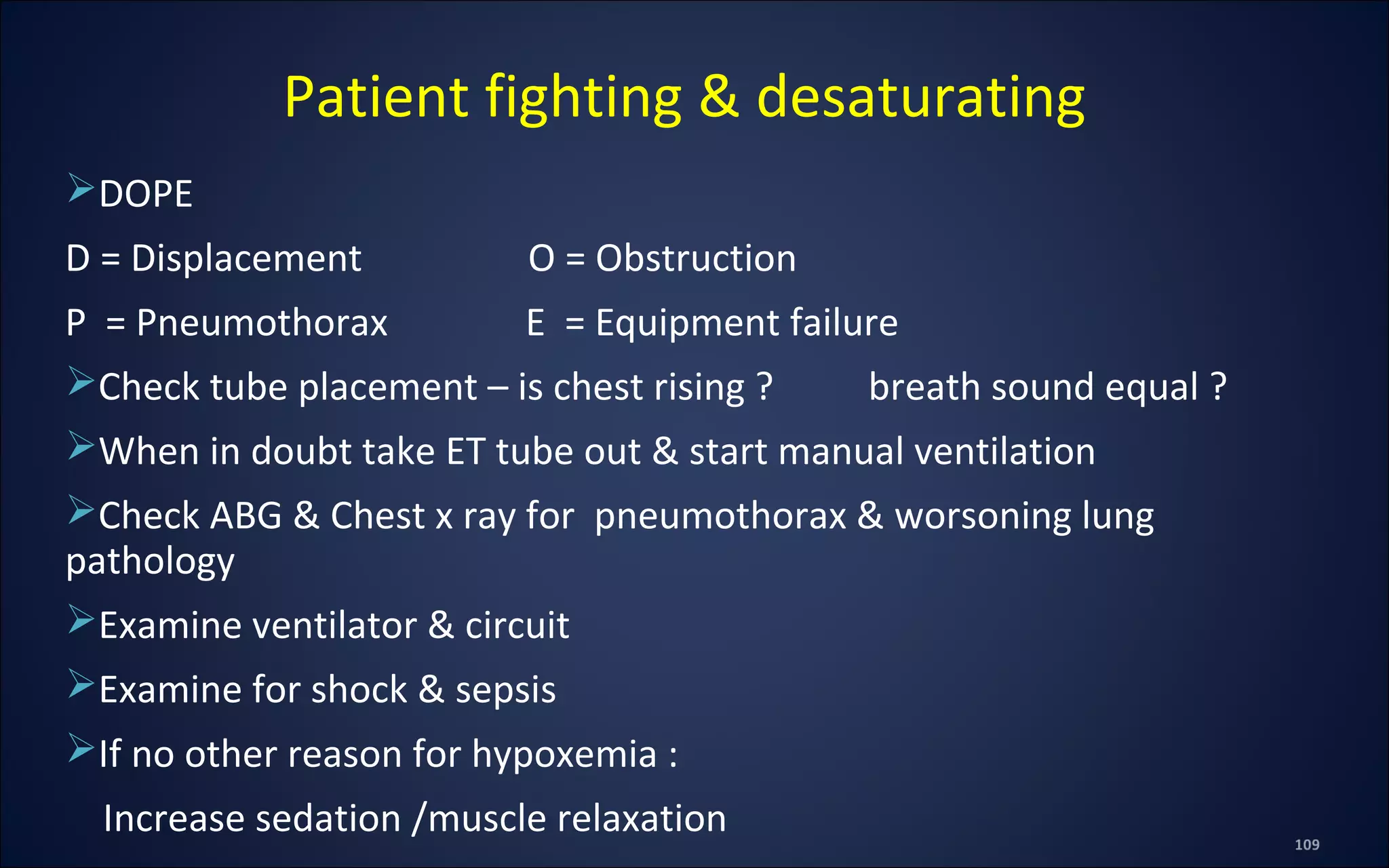 Patient fighting & desaturating

➢DOPE

D = Displacement O = Obstruction

P = Pneumothorax E = Equipment failure

➢Check tube placement – is chest rising ? breath sound equal ?

➢When in doubt take ET tube out & start manual ventilation

➢Check ABG & Chest x ray for pneumothorax & worsoning lung pathology

➢Examine ventilator & circuit

➢Examine for shock & sepsis

➢If no other reason for hypoxemia :

Increase sedation /muscle relaxation

109